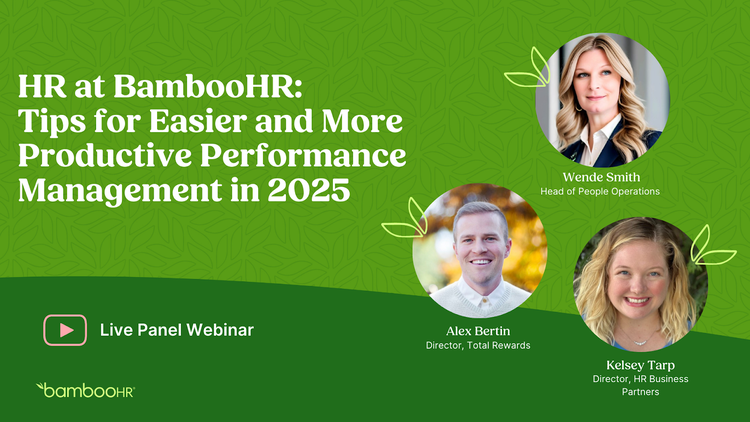 HR at BambooHR: Tips for Easier and More Productive Performance Management in 2025

Wende Smith
Head of People Operations

Alex Bertin
Director, Total Rewards

Kelsey Tarp
Director, HR Business Partners

Live Panel Webinar

bambooHR